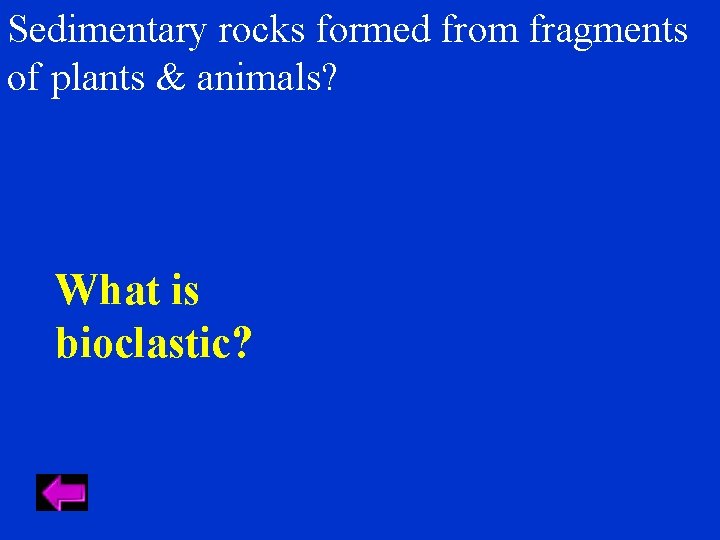 Sedimentary rocks formed from fragments of plants & animals?

What is bioclastic?